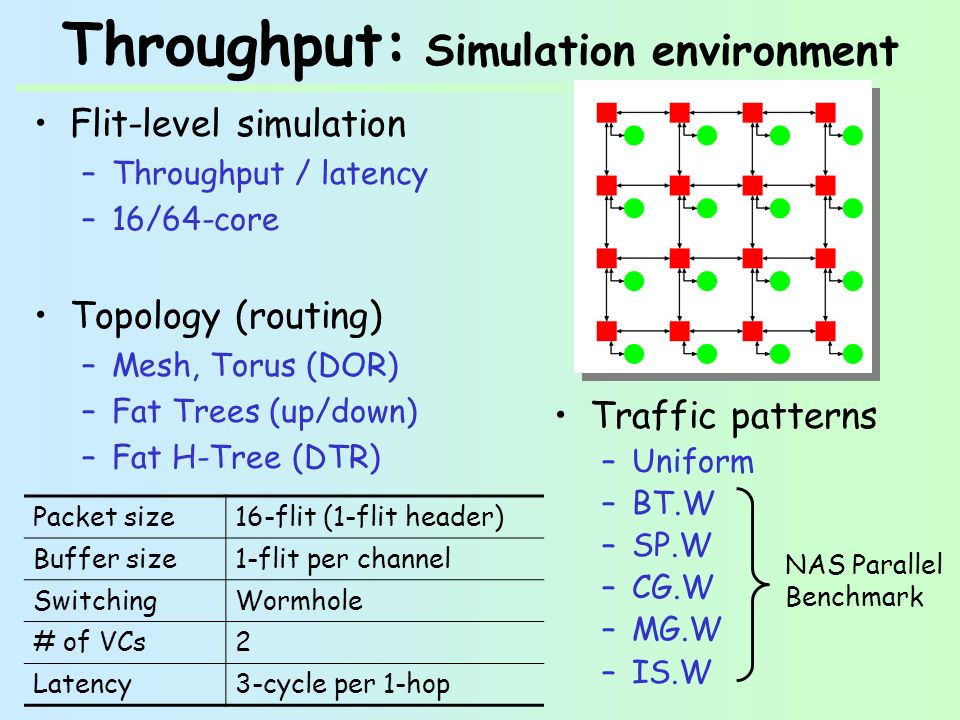 Throughput: Simulation environment

• Flit-level simulation
  – Throughput / latency
  – 16/64-core

• Topology (routing)
  – Mesh, Torus (DOR)
  – Fat Trees (up/down)
  – Fat H-Tree (DTR)

| Packet size | 16-flit (1-flit header) |
|---|---|
| Buffer size | 1-flit per channel |
| Switching | Wormhole |
| # of VCs | 2 |
| Latency | 3-cycle per 1-hop |

• Traffic patterns
  – Uniform
  – BT.W
  – SP.W
  – CG.W
  – MG.W
  – IS.W

NAS Parallel Benchmark